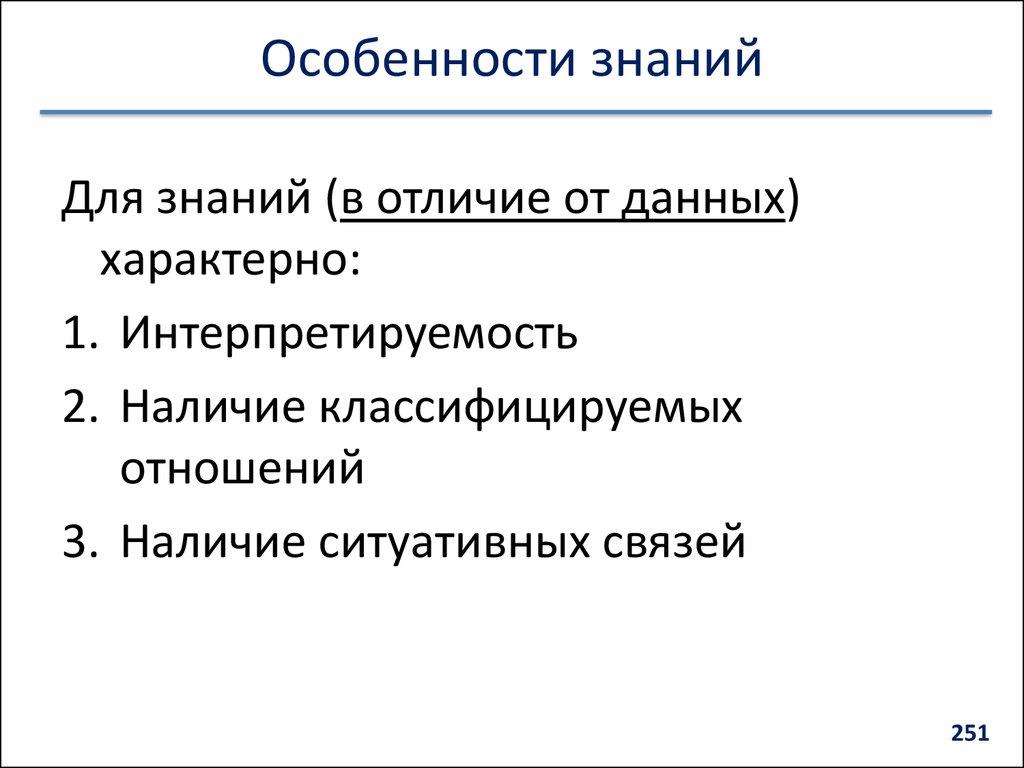 Особенности знаний

Для знаний (в отличие от данных) характерно:

1. Интерпретируемость
2. Наличие классифицируемых отношений
3. Наличие ситуативных связей

251